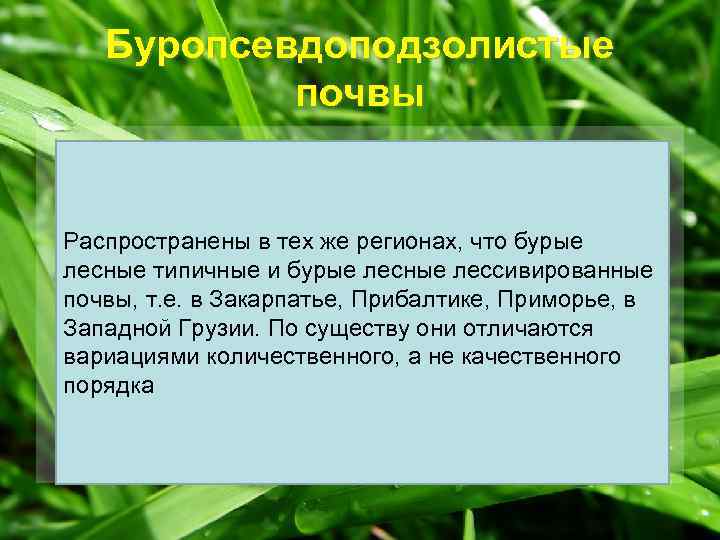 Буропсевдоподзолистые почвы

Распространены в тех же регионах, что бурые лесные типичные и бурые лесные лессивированные почвы, т.е. в Закарпатье, Прибалтике, Приморье, в Западной Грузии. По существу они отличаются вариациями количественного, а не качественного порядка